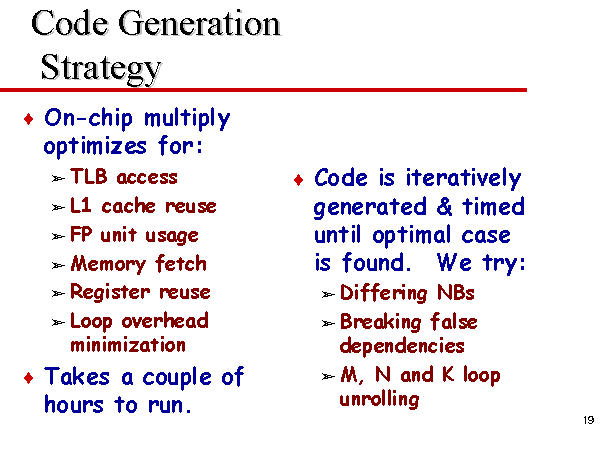 Code Generation Strategy

♦ On-chip multiply optimizes for:

➢ TLB access
➢ L1 cache reuse
➢ FP unit usage
➢ Memory fetch
➢ Register reuse
➢ Loop overhead minimization

♦ Takes a couple of hours to run.

♦ Code is iteratively generated & timed until optimal case is found. We try:

➢ Differing NBs
➢ Breaking false dependencies
➢ M, N and K loop unrolling

19